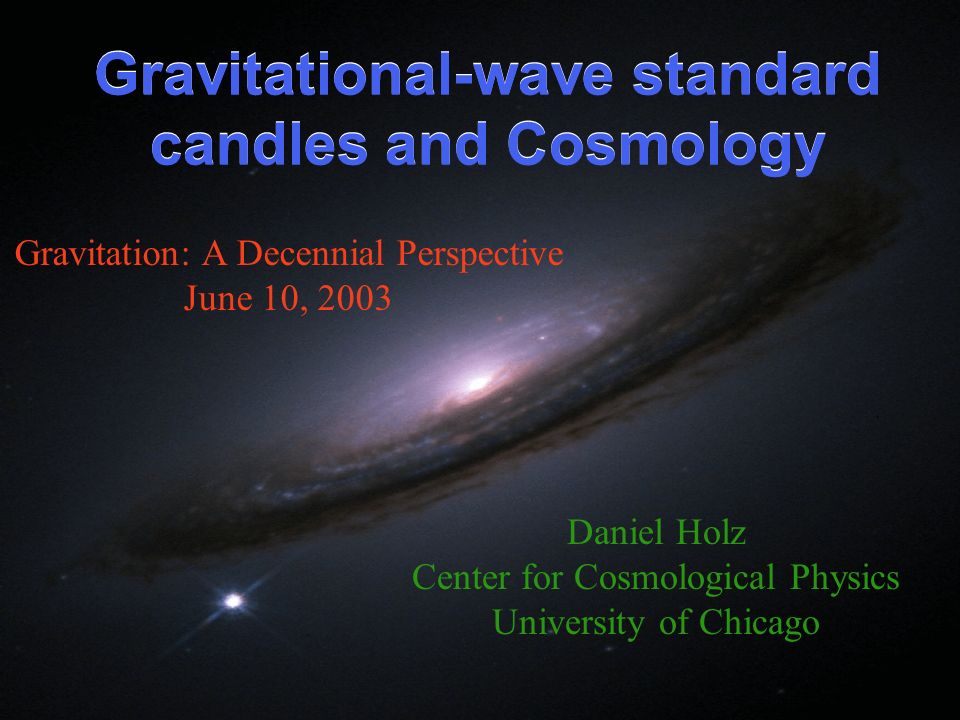 Gravitational-wave standard candles and Cosmology

Gravitation: A Decennial Perspective
June 10, 2003

Daniel Holz
Center for Cosmological Physics
University of Chicago